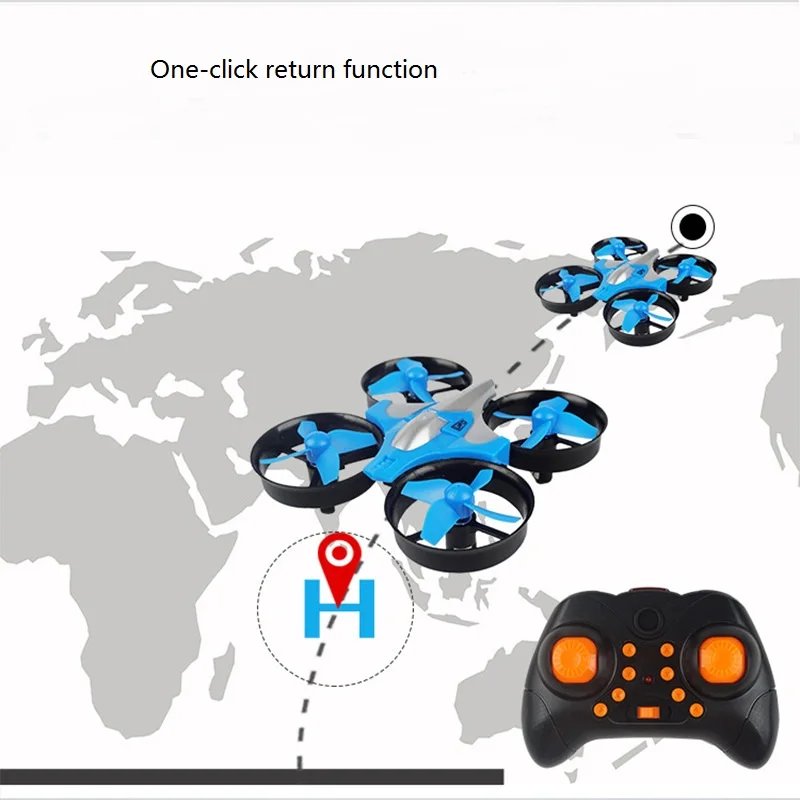 One-click return function

H